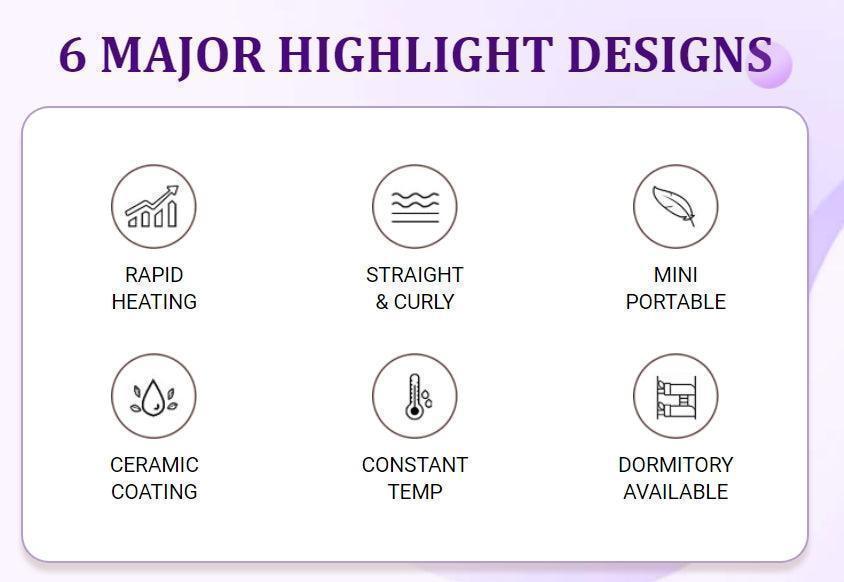 6 MAJOR HIGHLIGHT DESIGNS

RAPID HEATING

STRAIGHT & CURLY

MINI PORTABLE

CERAMIC COATING

CONSTANT TEMP

DORMITORY AVAILABLE